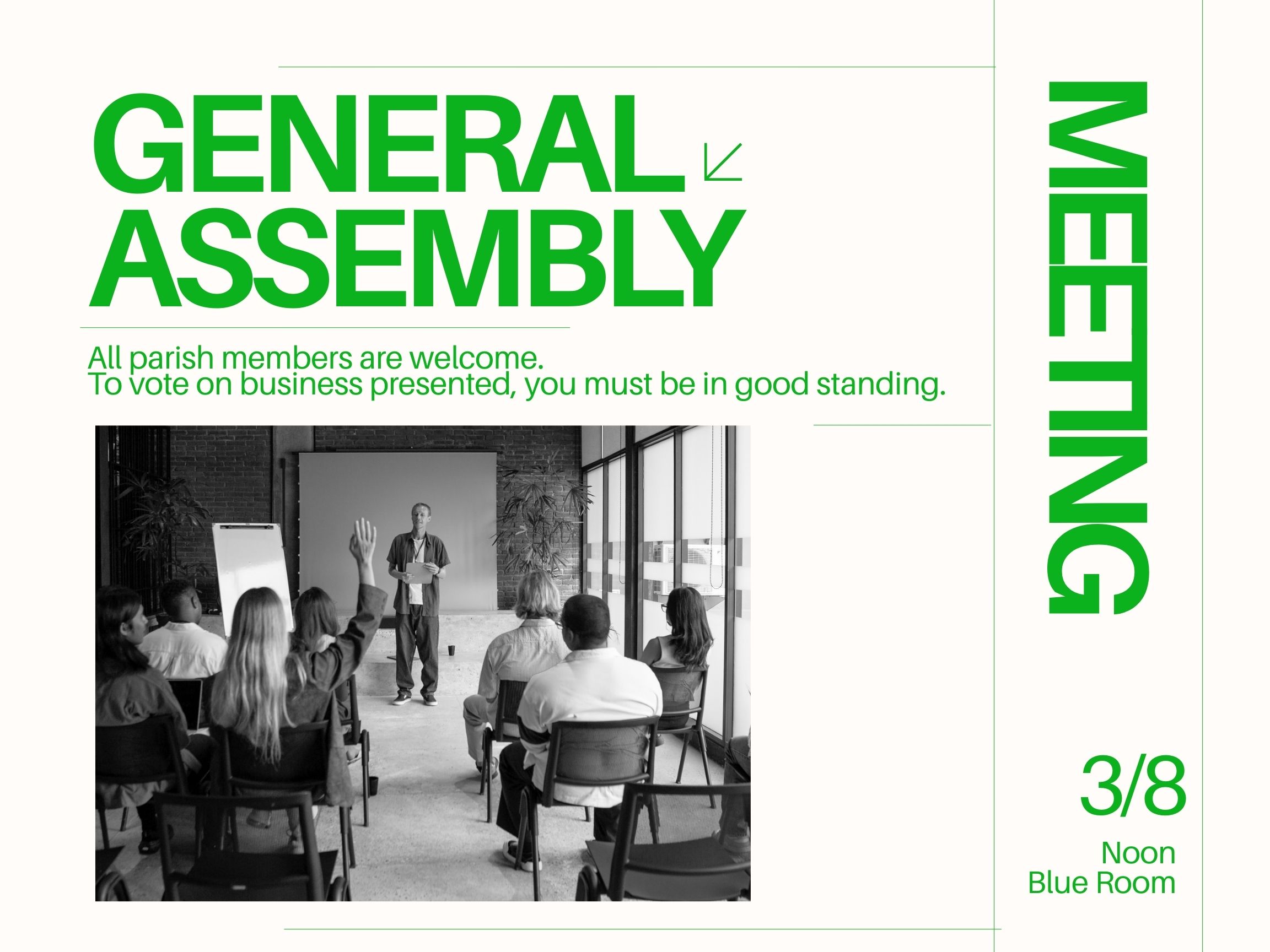 GENERAL ASSEMBLY

All parish members are welcome.
To vote on business presented, you must be in good standing.

MEETING

3/8

Noon
Blue Room